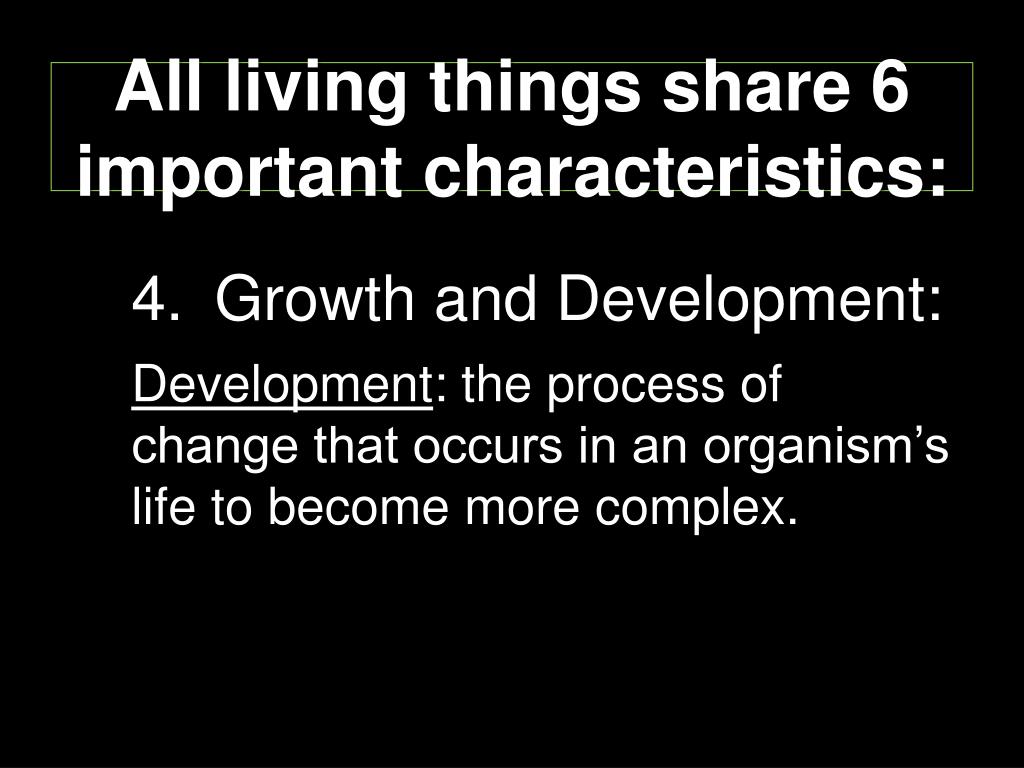 All living things share 6 important characteristics:

4. Growth and Development:

Development: the process of change that occurs in an organism’s life to become more complex.